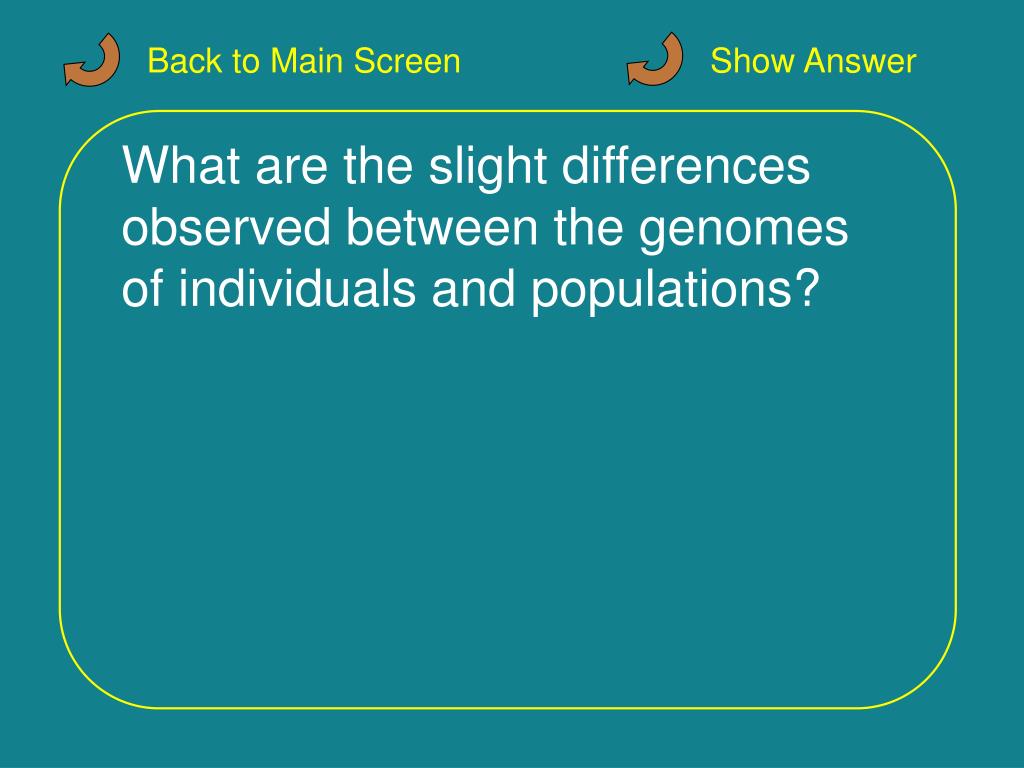 Back to Main Screen

Show Answer

What are the slight differences observed between the genomes of individuals and populations?